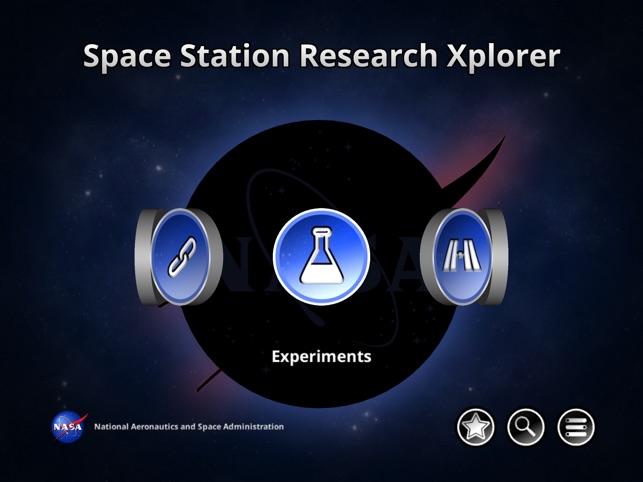 Space Station Research Xplorer

NASA

Experiments

NASA

National Aeronautics and Space Administration